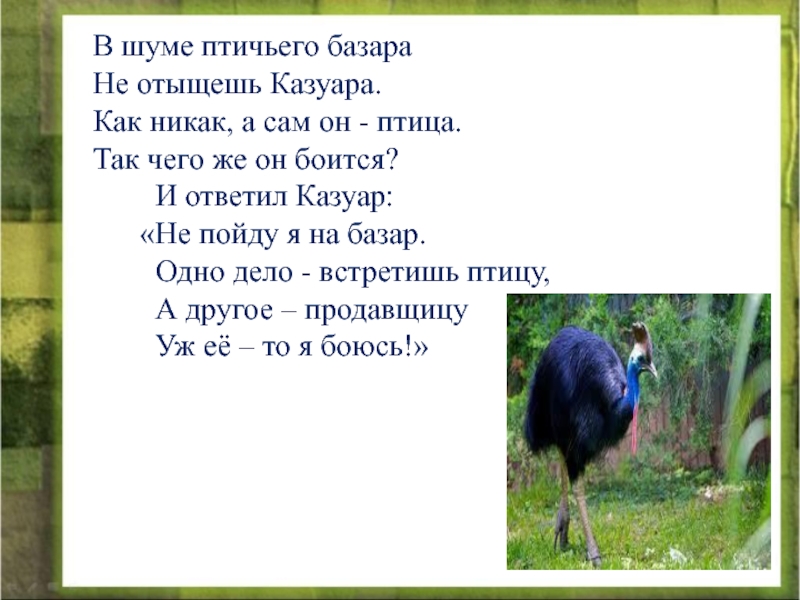 В шуме птичьего базара
Не отыщешь Казуара.
Как никак, а сам он - птица.
Так чего же он боится?
И ответил Казуар:
«Не пойду я на базар.
Одно дело - встретишь птицу,
А другое – продавщицу
Уж её – то я боюсь!»